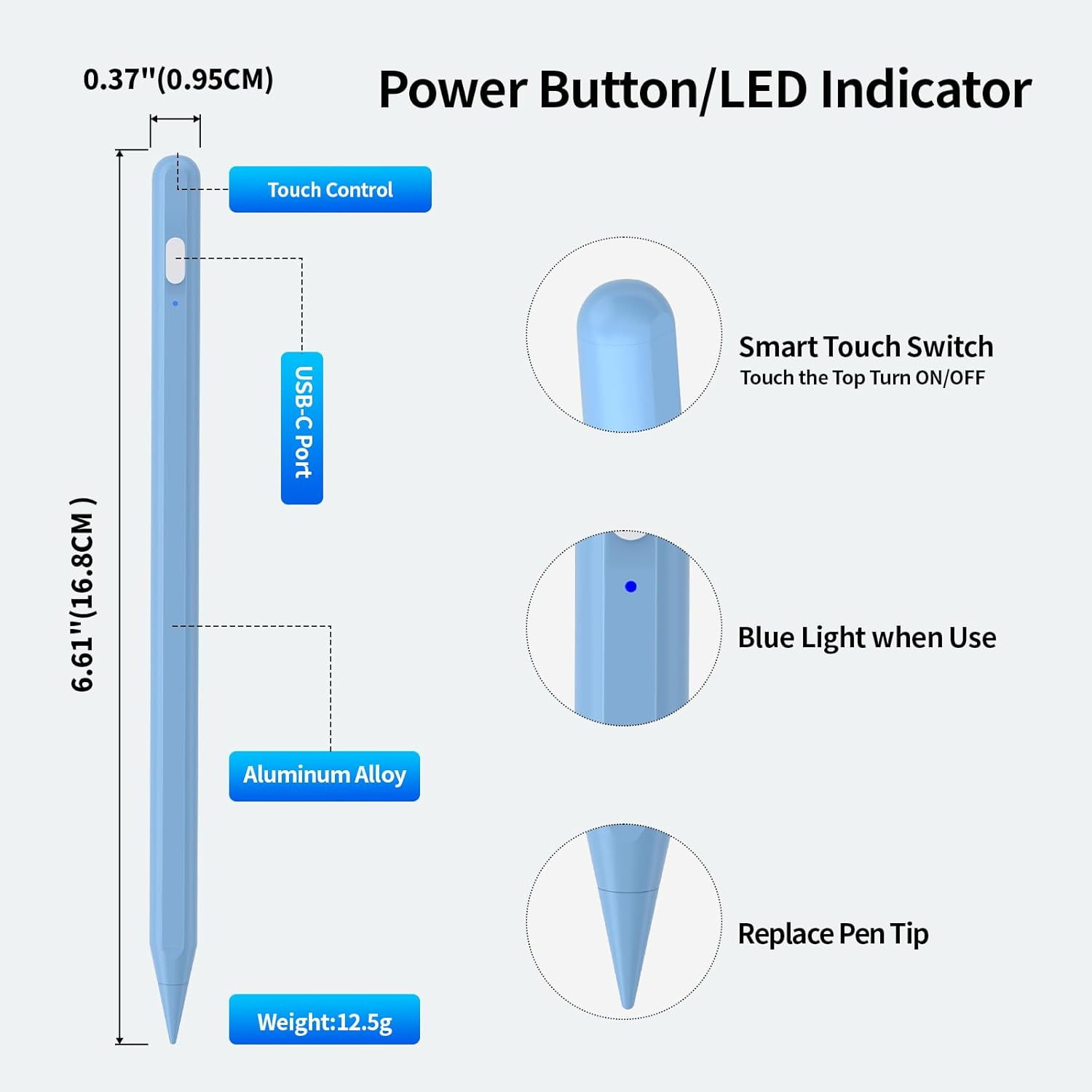 0.37"(0.95CM)

Power Button/LED Indicator

Touch Control

USB-C Port

6.61"(16.8CM )

Aluminum Alloy

Weight:12.5g

Smart Touch Switch
Touch the Top Turn ON/OFF

Blue Light when Use

Replace Pen Tip